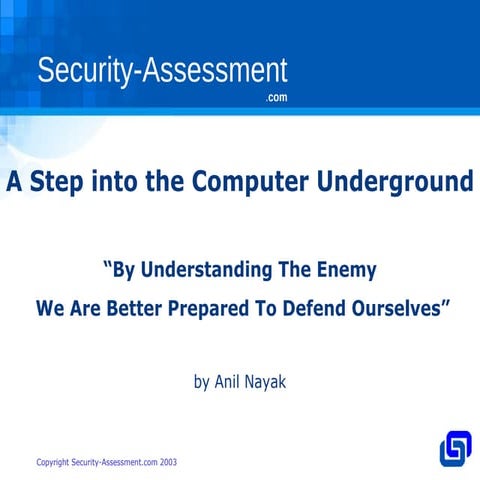 Security-Assessment
.com

A Step into the Computer Underground

“By Understanding The Enemy
We Are Better Prepared To Defend Ourselves”

by Anil Nayak

Copyright Security-Assessment.com 2003